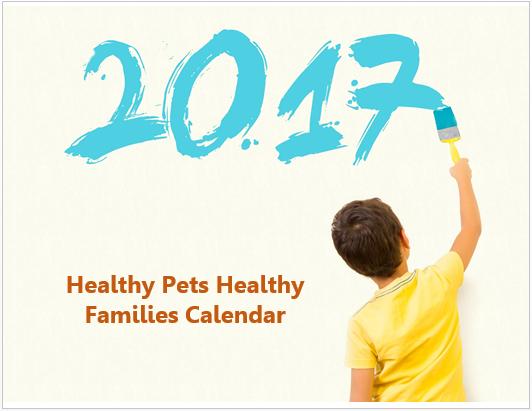 2017

Healthy Pets Healthy Families Calendar